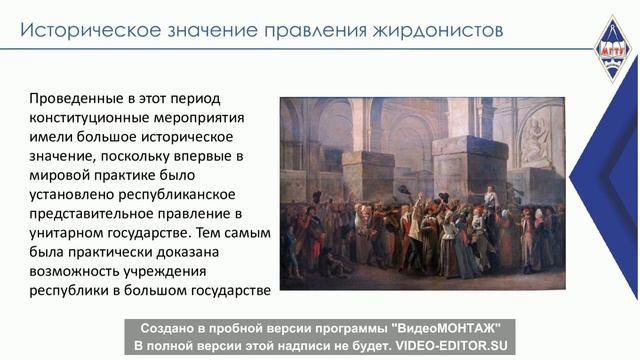 Историческое значение правления жирдонистов

МГТУ

Проведенные в этот период конституционные мероприятия имели большое историческое значение, поскольку впервые в мировой практике было установлено республиканское представительное правление в унитарном государстве. Тем самым была практически доказана возможность учреждения республики в большом государстве

Создано в пробной версии программы "ВидеоМОНТАЖ"
В полной версии этой надписи не будет. VIDEO-EDITOR.SU